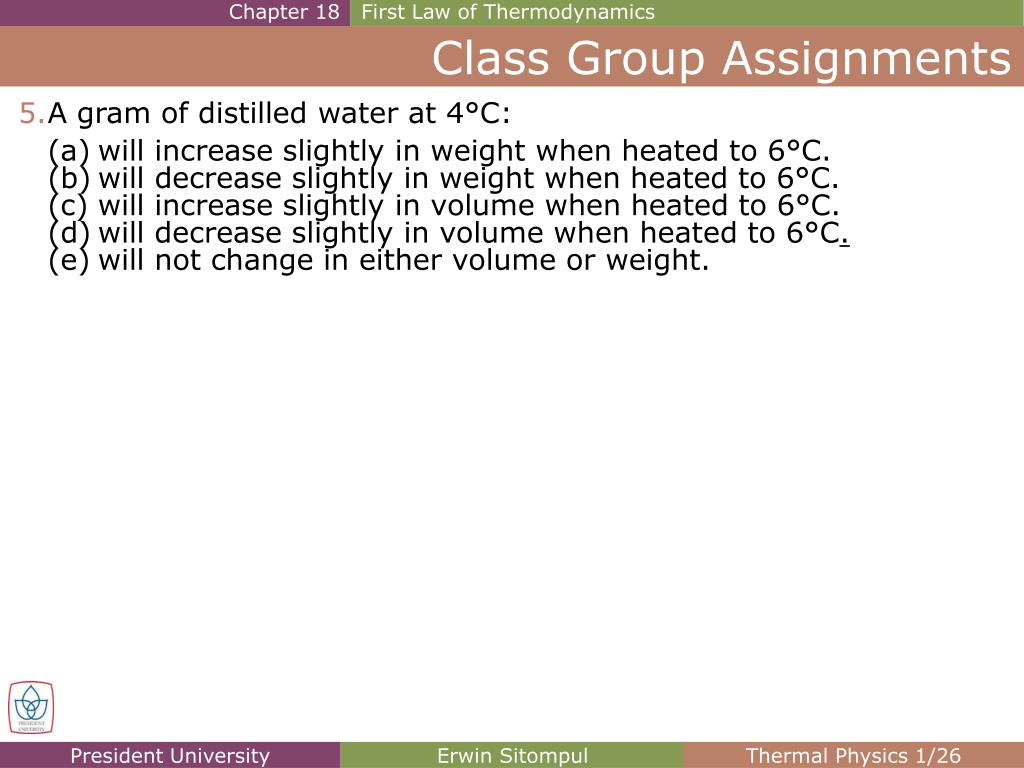 Chapter 18 First Law of Thermodynamics

Class Group Assignments

5. A gram of distilled water at 4°C:

(a) will increase slightly in weight when heated to 6°C.
(b) will decrease slightly in weight when heated to 6°C.
(c) will increase slightly in volume when heated to 6°C.
(d) will decrease slightly in volume when heated to 6°C.
(e) will not change in either volume or weight.

PRESIDENT UNIVERSITY

President University Erwin Sitompul Thermal Physics 1/26